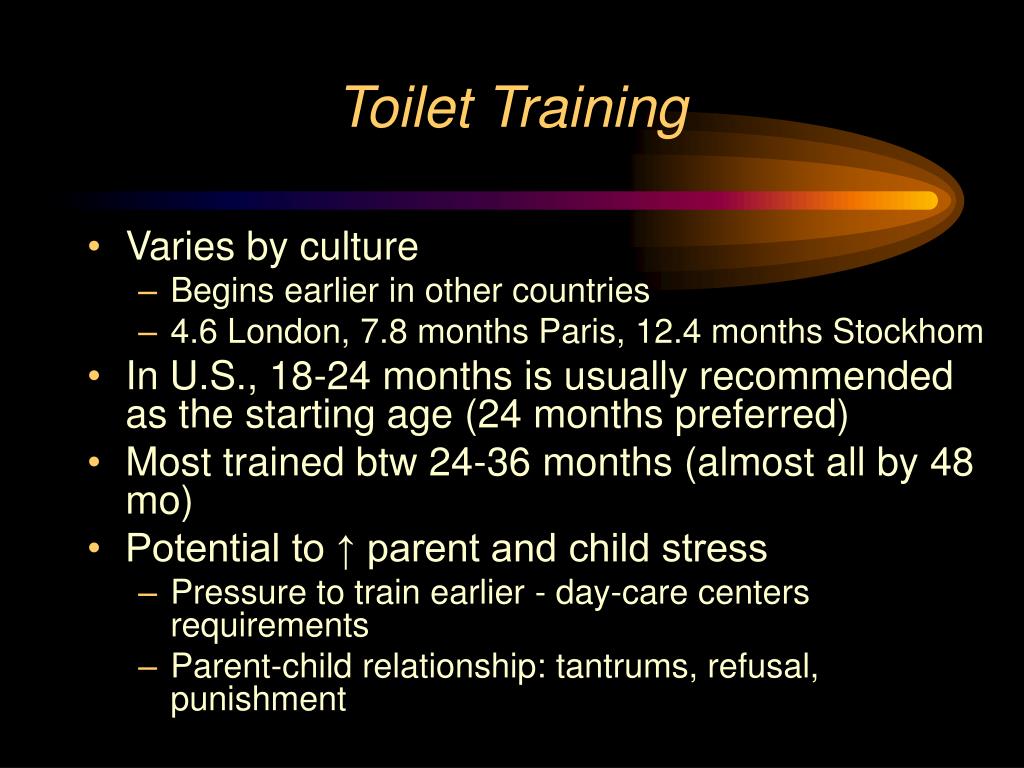 Toilet Training

• Varies by culture
– Begins earlier in other countries
– 4.6 London, 7.8 months Paris, 12.4 months Stockhom
• In U.S., 18-24 months is usually recommended as the starting age (24 months preferred)
• Most trained btw 24-36 months (almost all by 48 mo)
• Potential to ↑ parent and child stress
– Pressure to train earlier - day-care centers requirements
– Parent-child relationship: tantrums, refusal, punishment